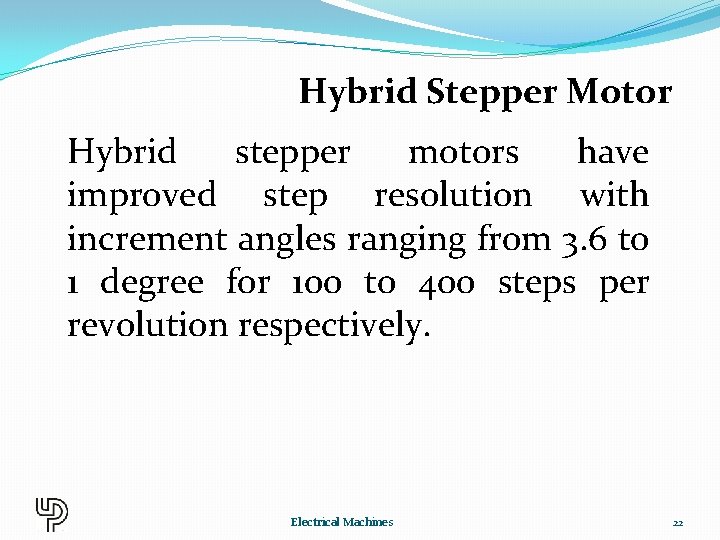 Hybrid Stepper Motor

Hybrid stepper motors have improved step resolution with increment angles ranging from 3.6 to 1 degree for 100 to 400 steps per revolution respectively.

Electrical Machines

22